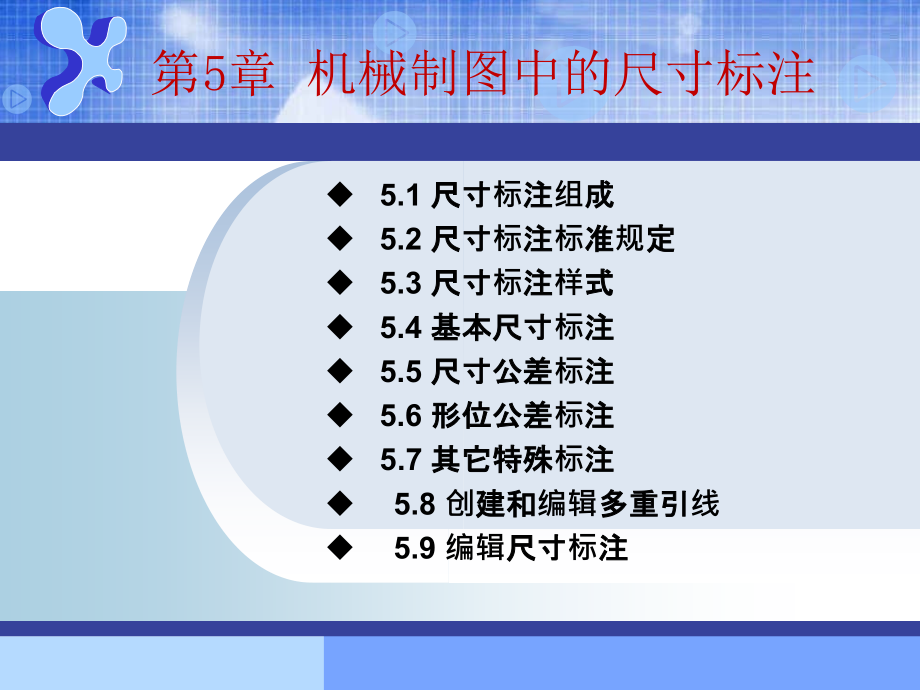 第5章 机械制图中的尺寸标注

◆ 5.1 尺寸标注组成
◆ 5.2 尺寸标注标准规定
◆ 5.3 尺寸标注样式
◆ 5.4 基本尺寸标注
◆ 5.5 尺寸公差标注
◆ 5.6 形位公差标注
◆ 5.7 其它特殊标注
◆ 5.8 创建和编辑多重引线
◆ 5.9 编辑尺寸标注